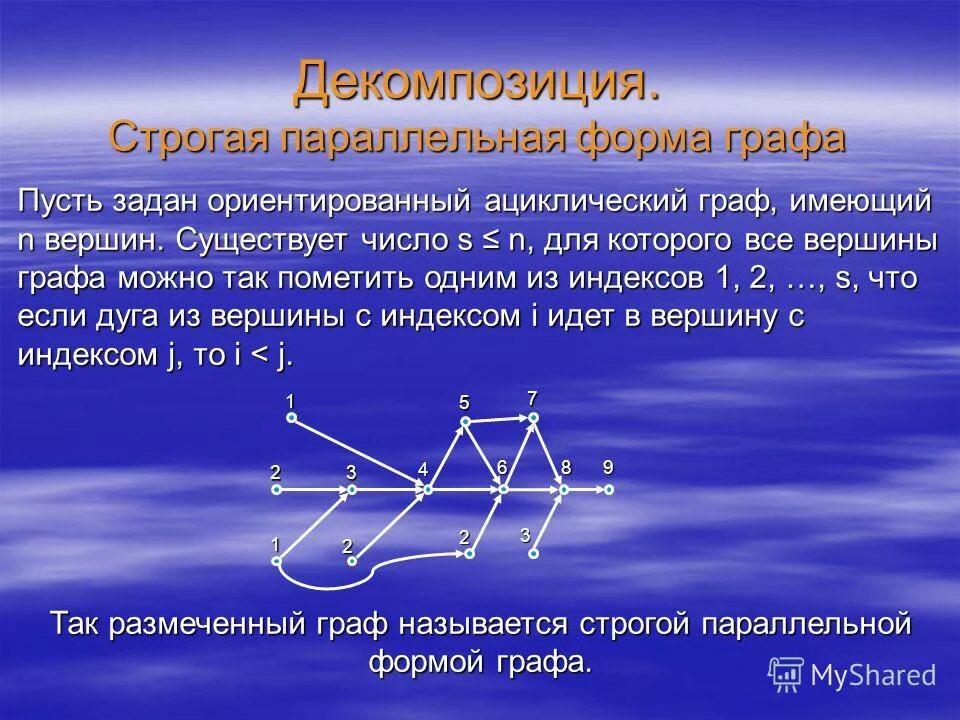 Декомпозиция.
Строгая параллельная форма графа

Пусть задан ориентированный ациклический граф, имеющий n вершин. Существует число s ≤ n, для которого все вершины графа можно так пометить одним из индексов 1, 2, …, s, что если дуга из вершины с индексом i идет в вершину с индексом j, то i < j.

1
5
7
2
3
4
6
8
9
1
2
2
3

Так размеченный граф называется строгой параллельной формой графа.

MyShared